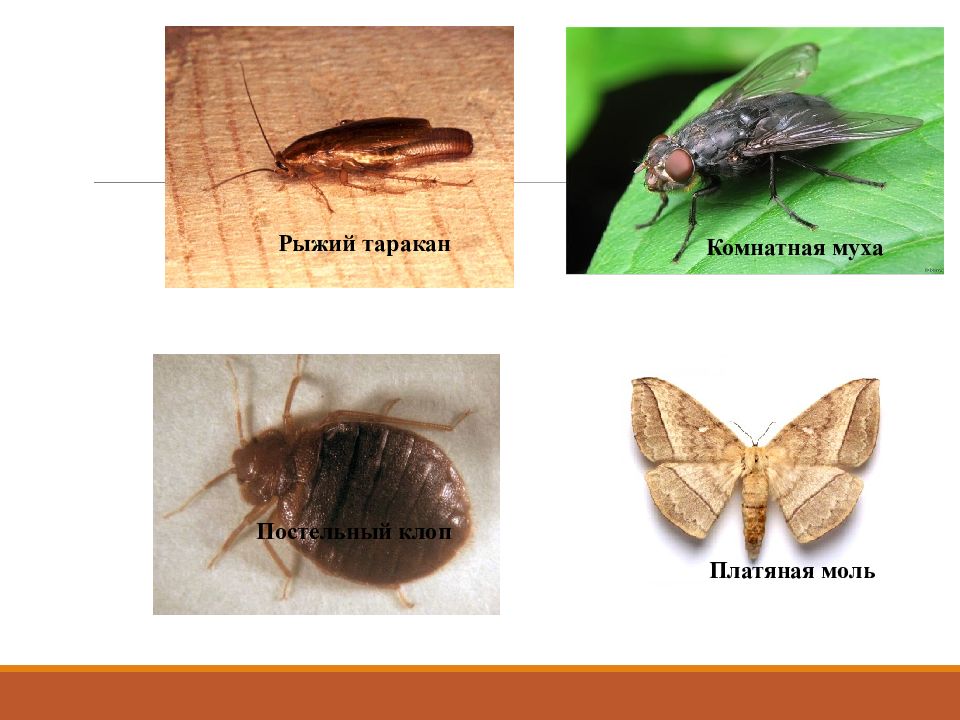 Рыжий таракан

Комнатная муха

Постельный клоп

Платяная моль